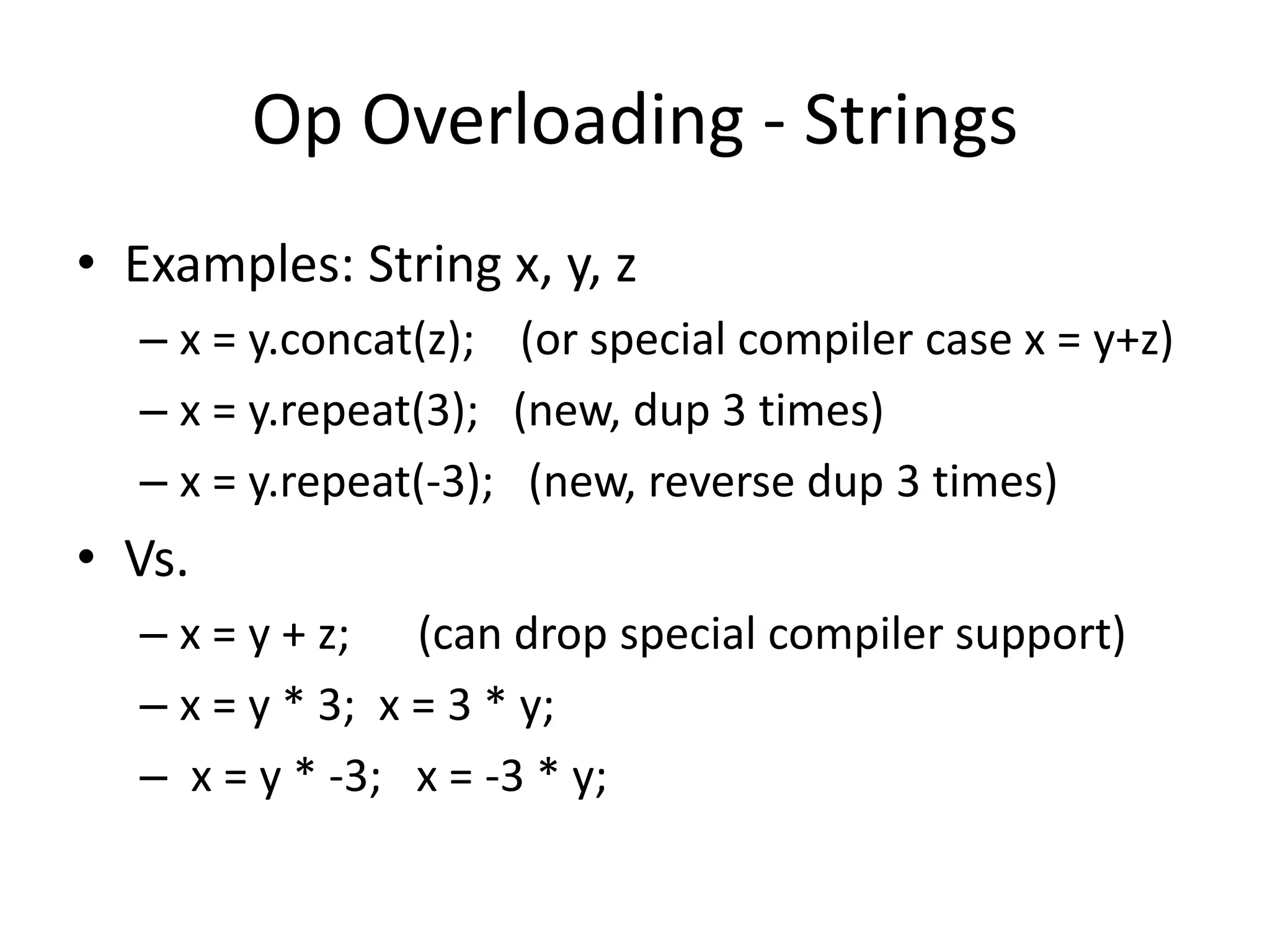 Op Overloading - Strings

• Examples: String x, y, z
– x = y.concat(z);    (or special compiler case x = y+z)
– x = y.repeat(3);   (new, dup 3 times)
– x = y.repeat(-3);   (new, reverse dup 3 times)

• Vs.
– x = y + z;      (can drop special compiler support)
– x = y * 3;  x = 3 * y;
–  x = y * -3;   x = -3 * y;